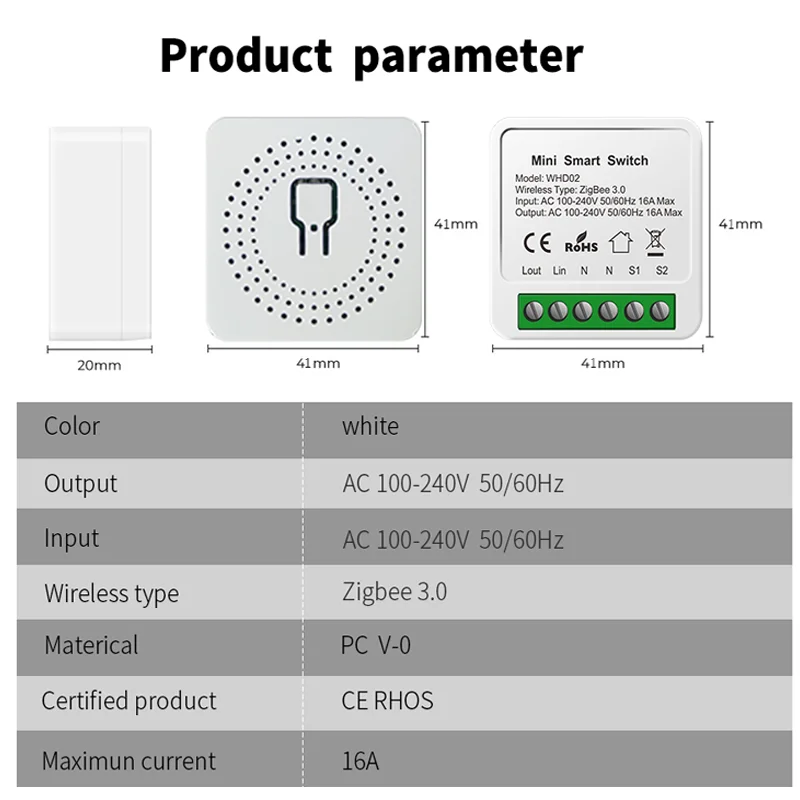 Product parameter

20mm

41mm

41mm

Mini Smart Switch
Model: WHD02
Wireless Type: ZigBee 3.0
Input: AC 100-240V 50/60Hz 16A Max
Output: AC 100-240V 50/60Hz 16A Max

CE RoHS

Lout Lin N N S1 S2

41mm

41mm

| Color | white |
|---|---|
| Output | AC 100-240V 50/60Hz |
| Input | AC 100-240V 50/60Hz |
| Wireless type | Zigbee 3.0 |
| Materical | PC V-0 |
| Certified product | CE RHOS |
| Maximun current | 16A |